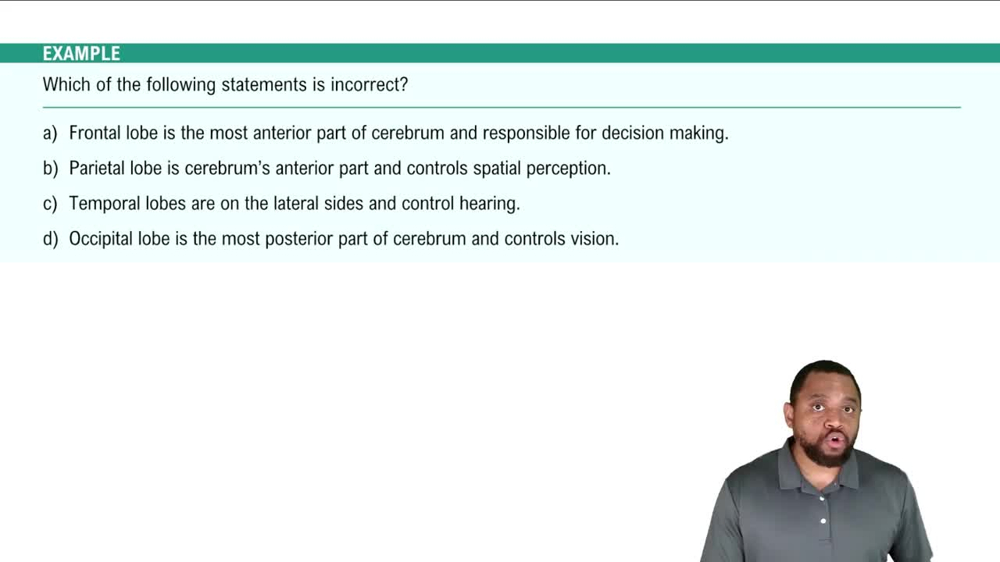 EXAMPLE

Which of the following statements is incorrect?

a) Frontal lobe is the most anterior part of cerebrum and responsible for decision making.

b) Parietal lobe is cerebrum's anterior part and controls spatial perception.

c) Temporal lobes are on the lateral sides and control hearing.

d) Occipital lobe is the most posterior part of cerebrum and controls vision.